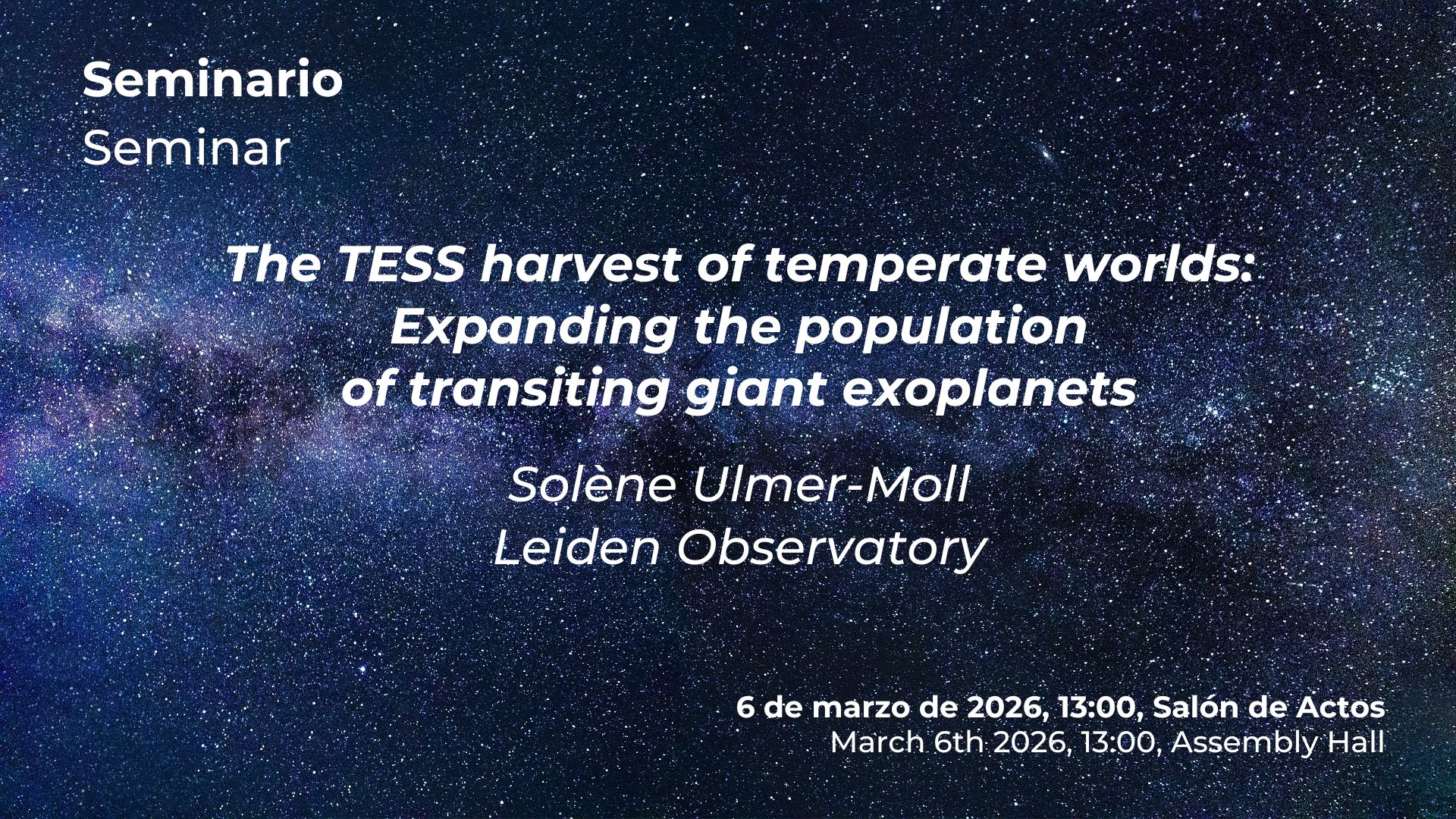 Seminario
Seminar

The TESS harvest of temperate worlds: Expanding the population of transiting giant exoplanets

Solène Ulmer-Moll
Leiden Observatory

6 de marzo de 2026, 13:00, Salón de Actos
March 6th 2026, 13:00, Assembly Hall